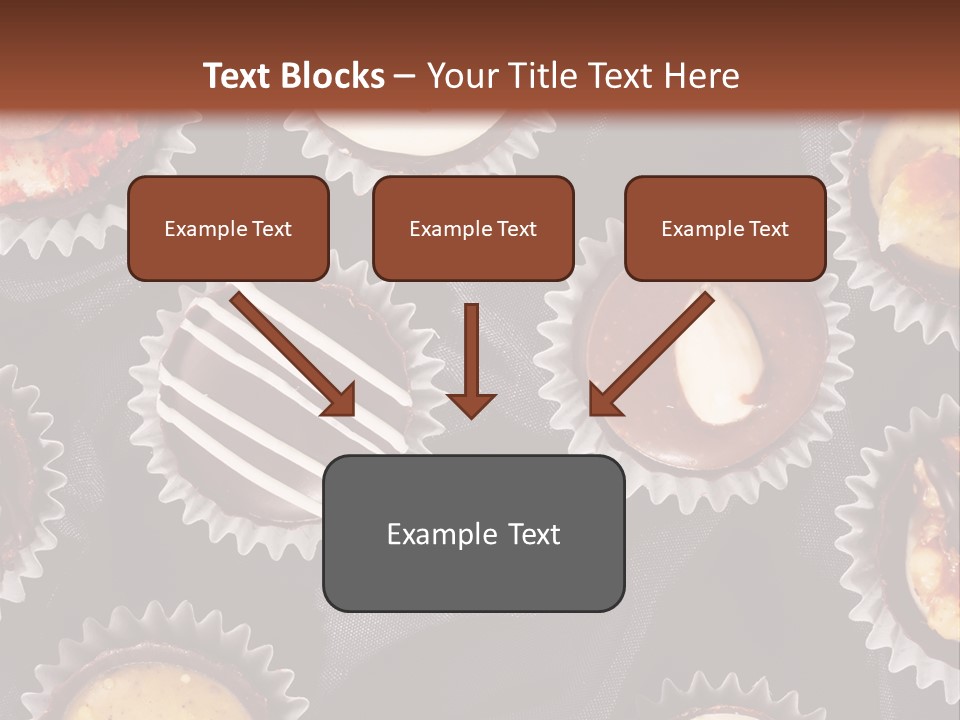 Text Blocks – Your Title Text Here

Example Text

Example Text

Example Text

Example Text